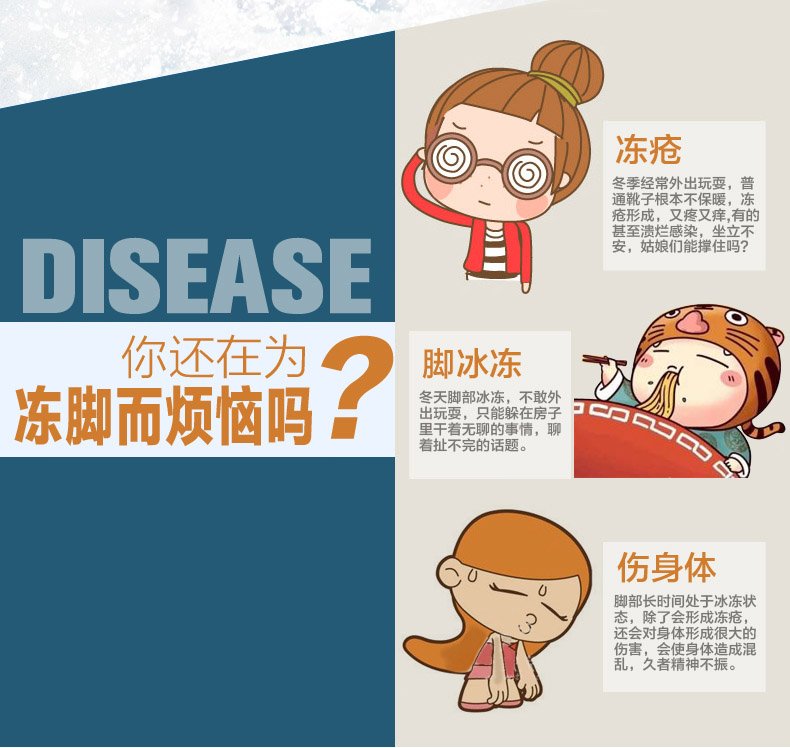 DISEASE

你还在为
冻脚而烦恼吗？

冻疮

冬季经常外出玩耍，普通靴子根本不保暖，冻疮形成，又疼又痒,有的甚至溃烂感染，坐立不安，姑娘们能撑住吗?

脚冰冻

冬天脚部冰冻，不敢外出玩耍，只能躲在房子里干着无聊的事情，聊着扯不完的话题。

伤身体

脚部长时间处于冰冻状态，除了会形成冻疮，还会对身体形成很大的伤害，会使身体造成混乱，久者精神不振。